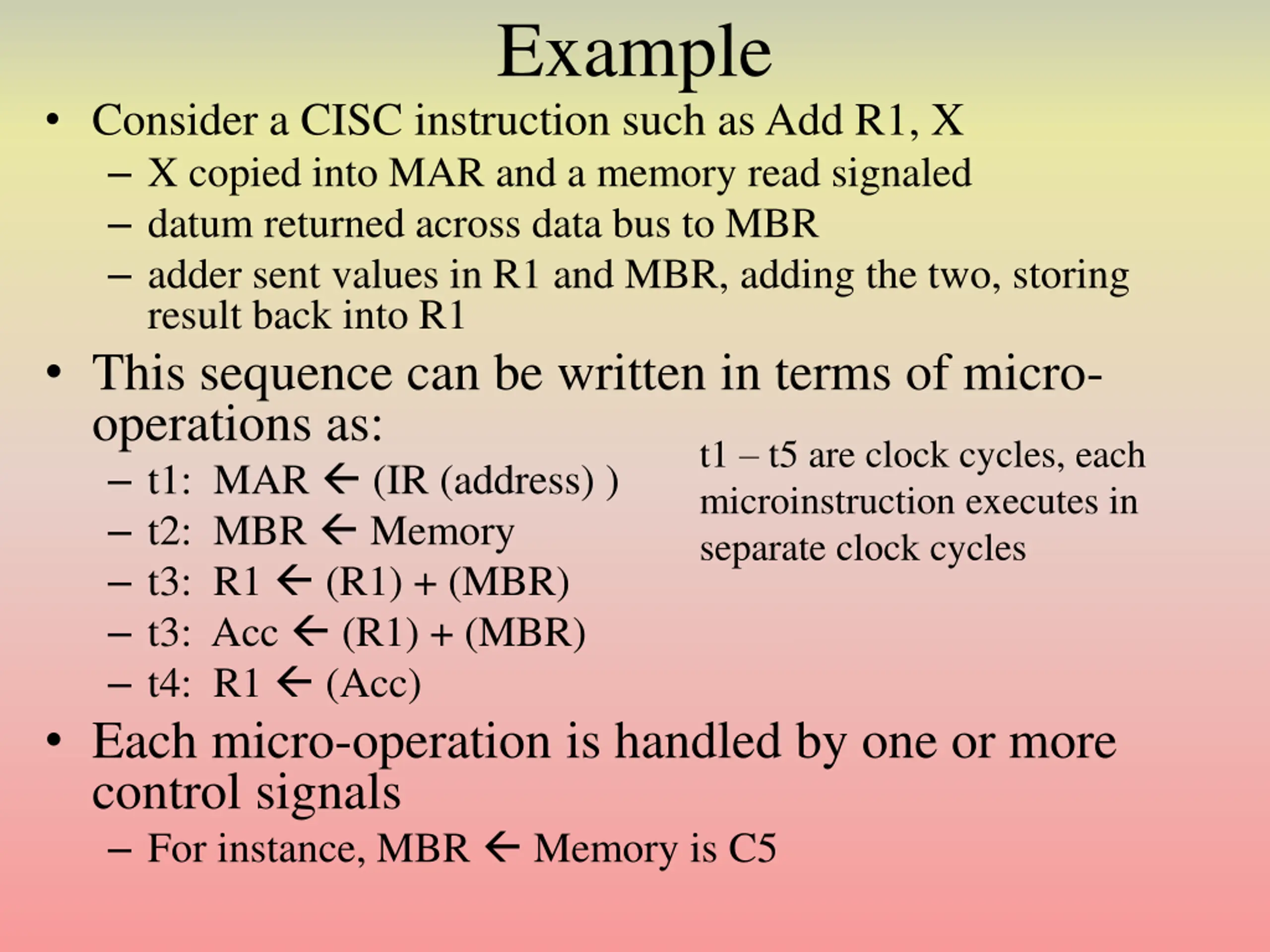 Example

• Consider a CISC instruction such as Add R1, X
  – X copied into MAR and a memory read signaled
  – datum returned across data bus to MBR
  – adder sent values in R1 and MBR, adding the two, storing result back into R1

• This sequence can be written in terms of micro-operations as:
  – t1: MAR ← (IR (address) )
  – t2: MBR ← Memory
  – t3: R1 ← (R1) + (MBR)
  – t3: Acc ← (R1) + (MBR)
  – t4: R1 ← (Acc)

t1 – t5 are clock cycles, each microinstruction executes in separate clock cycles

• Each micro-operation is handled by one or more control signals
  – For instance, MBR ← Memory is C5